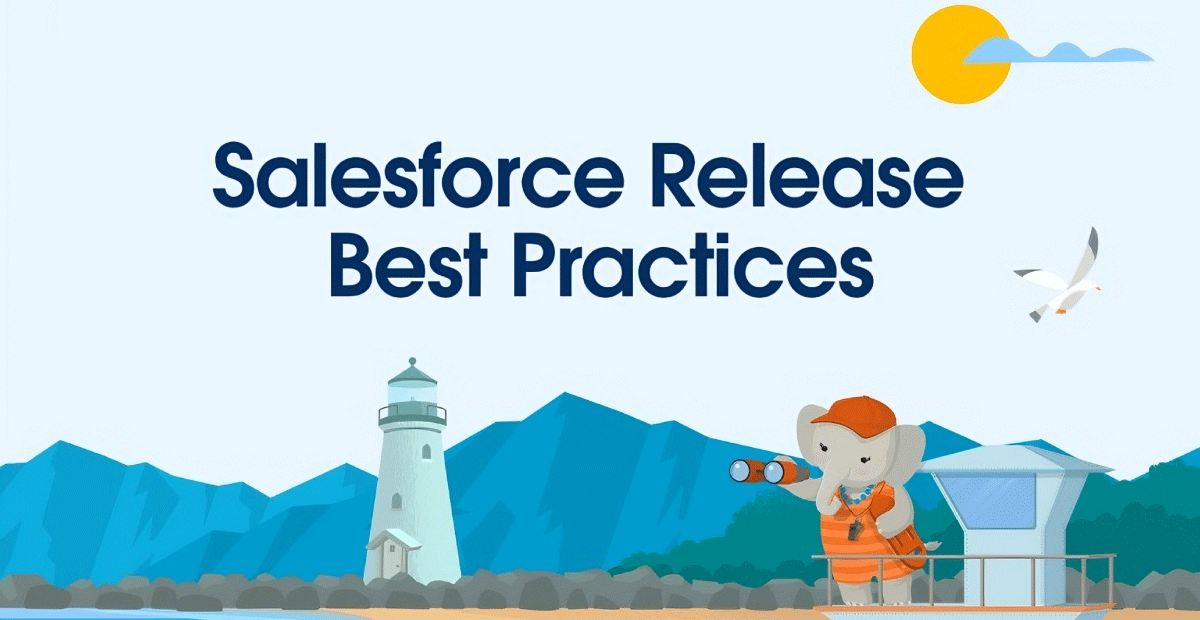 Salesforce Release
Best Practices